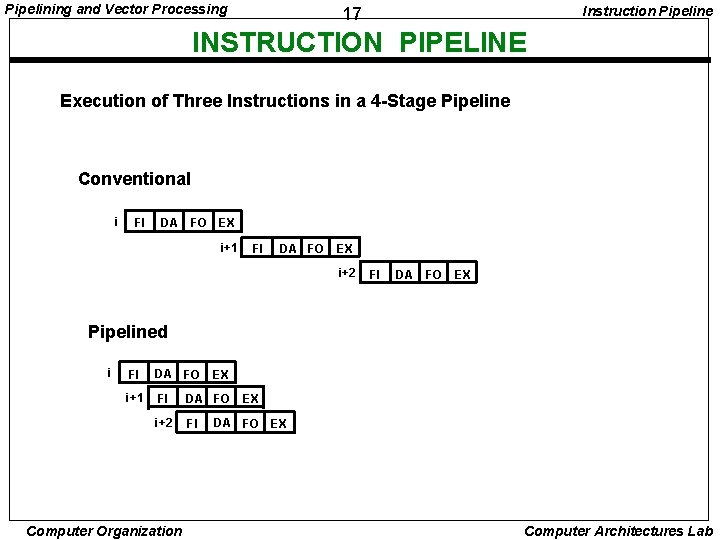 Pipelining and Vector Processing
17
Instruction Pipeline

INSTRUCTION PIPELINE

Execution of Three Instructions in a 4-Stage Pipeline

Conventional

i FI DA FO EX
i+1 FI DA FO EX
i+2 FI DA FO EX

Pipelined

i FI DA FO EX
i+1 FI DA FO EX
i+2 FI DA FO EX

Computer Organization
Computer Architectures Lab